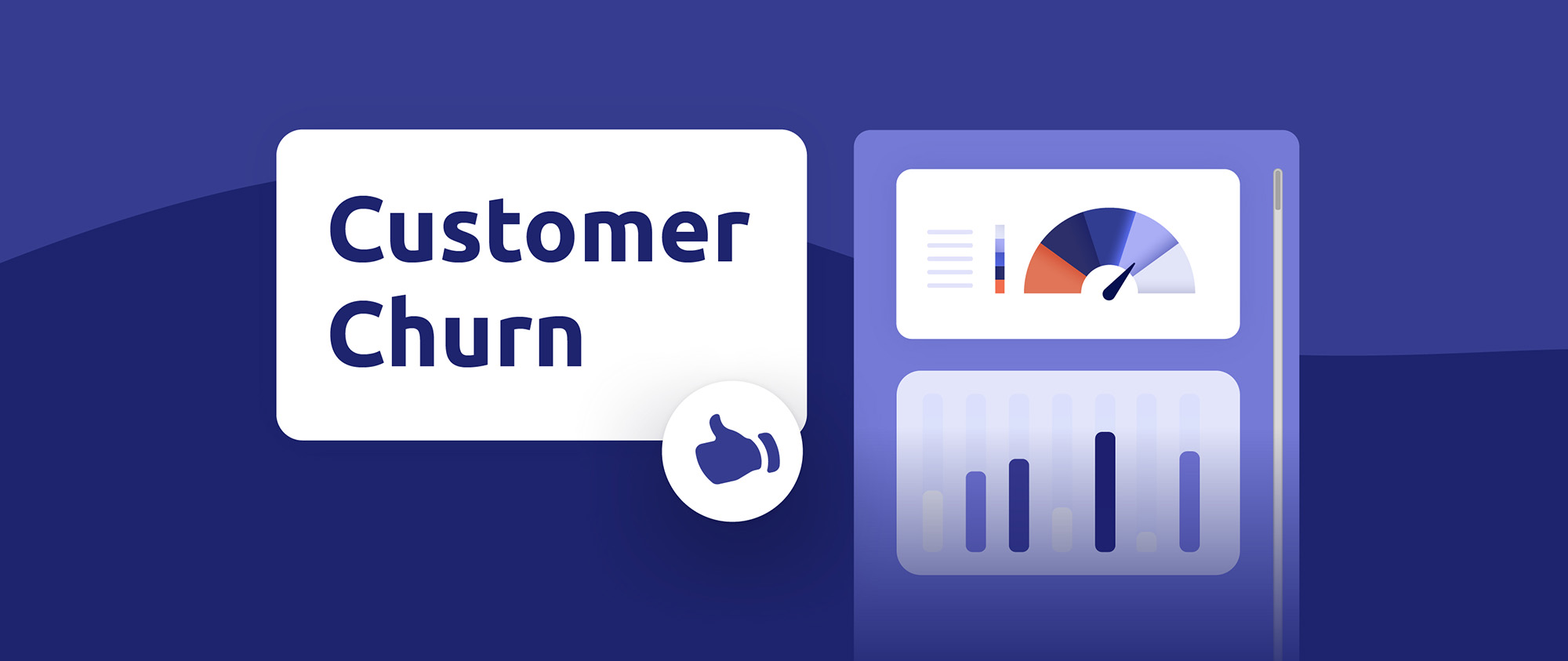 Customer Churn